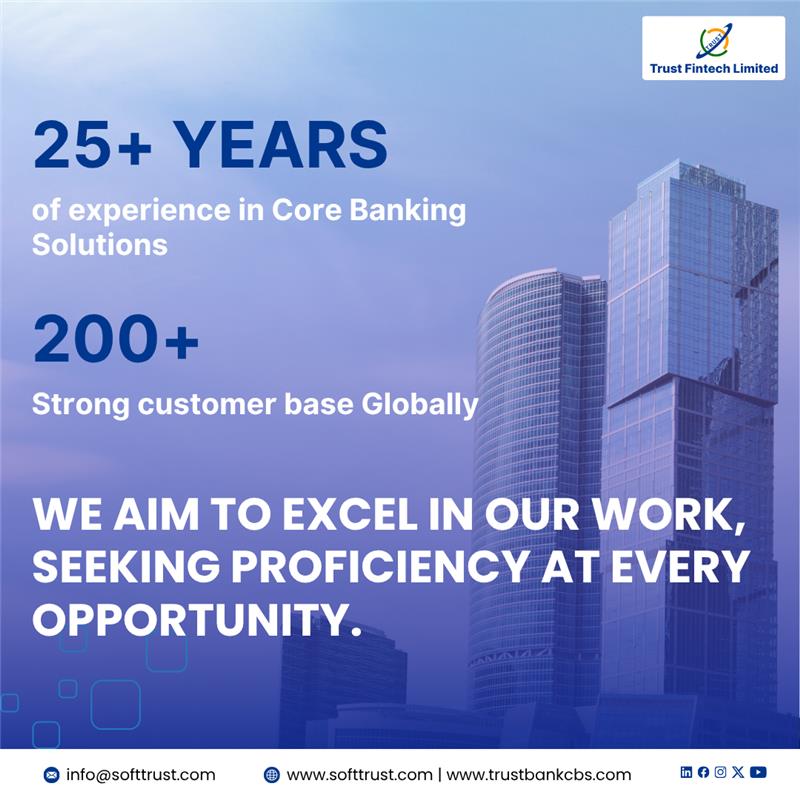 TRUST

Trust Fintech Limited

25+ YEARS

of experience in Core Banking Solutions

200+

Strong customer base Globally

WE AIM TO EXCEL IN OUR WORK, SEEKING PROFICIENCY AT EVERY OPPORTUNITY.

info@softtrust.com www.softtrust.com | www.trustbankcbs.com